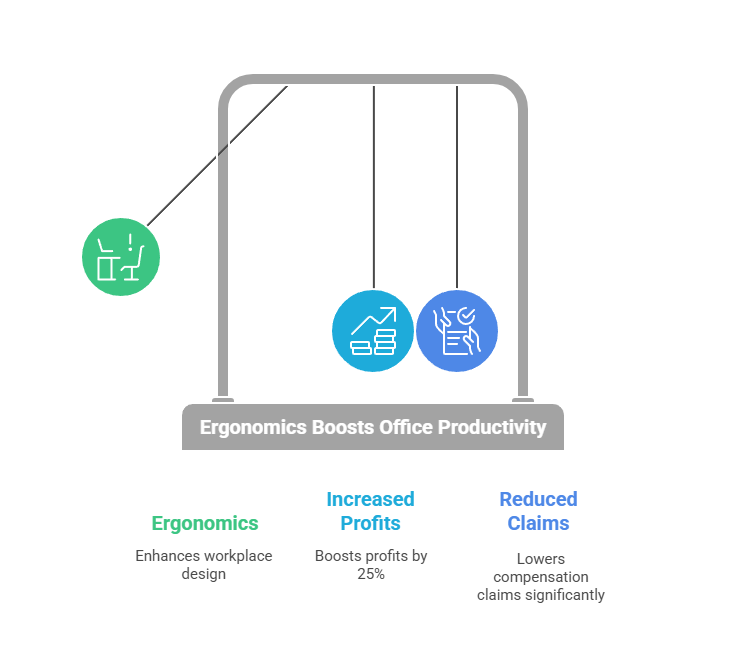 Ergonomics Boosts Office Productivity

Ergonomics

Enhances workplace design

Increased Profits

Boosts profits by 25%

Reduced Claims

Lowers compensation claims significantly